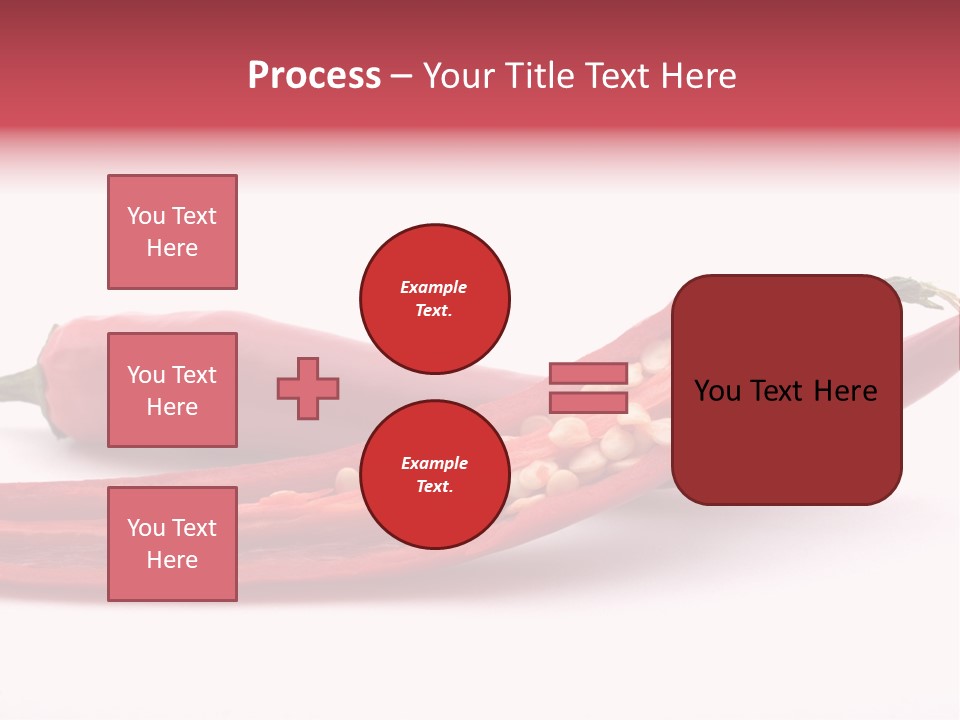 Process – Your Title Text Here

You Text Here

You Text Here

You Text Here

Example Text.

Example Text.

You Text Here